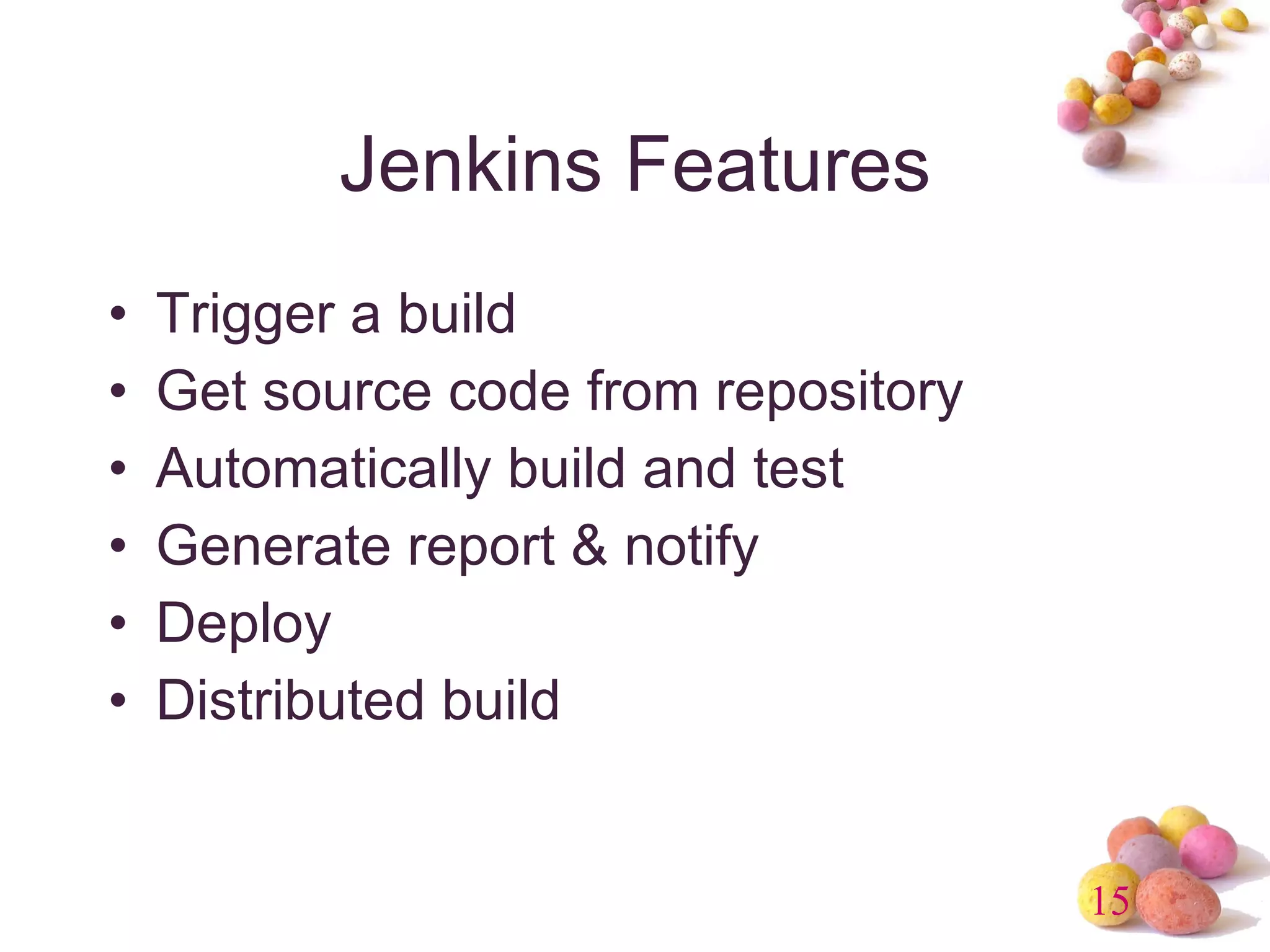 Jenkins Features

• Trigger a build
• Get source code from repository
• Automatically build and test
• Generate report & notify
• Deploy
• Distributed build

15